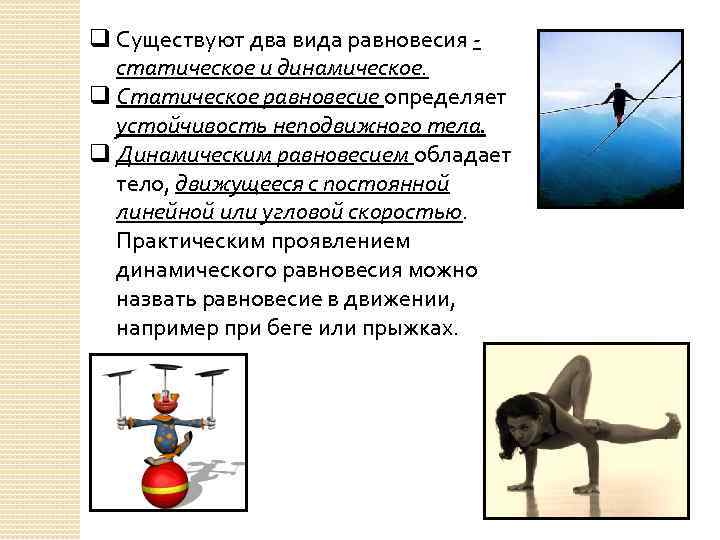 ❑ Существуют два вида равновесия - статическое и динамическое.

❑ Статическое равновесие определяет устойчивость неподвижного тела.

❑ Динамическим равновесием обладает тело, движущееся с постоянной линейной или угловой скоростью. Практическим проявлением динамического равновесия можно назвать равновесие в движении, например при беге или прыжках.